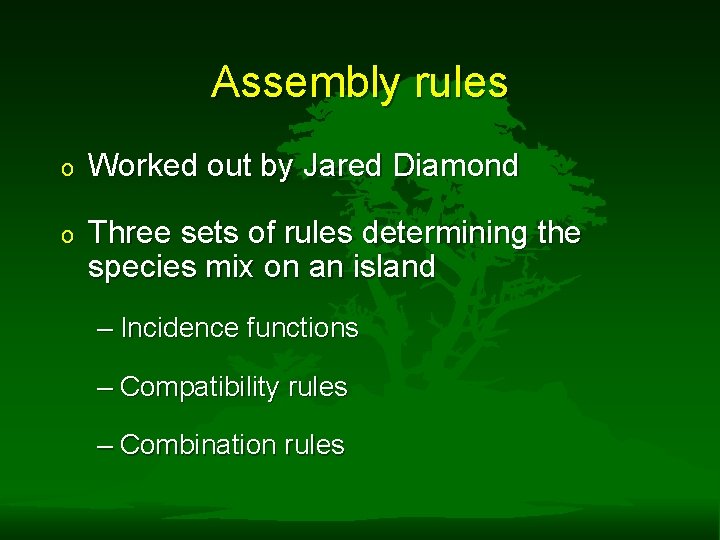 Assembly rules

o Worked out by Jared Diamond

o Three sets of rules determining the species mix on an island

– Incidence functions

– Compatibility rules

– Combination rules